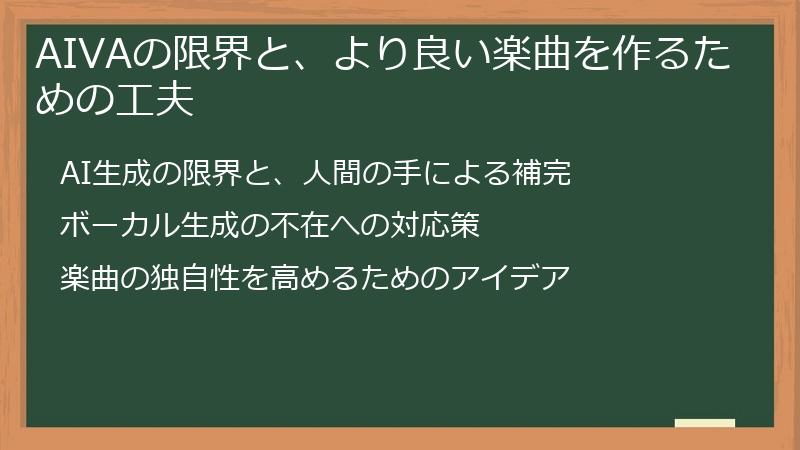 AIVAの限界と、より良い楽曲を作るための工夫

AI生成の限界と、人間の手による補完

ボーカル生成の不在への対応策

楽曲の独自性を高めるためのアイデア